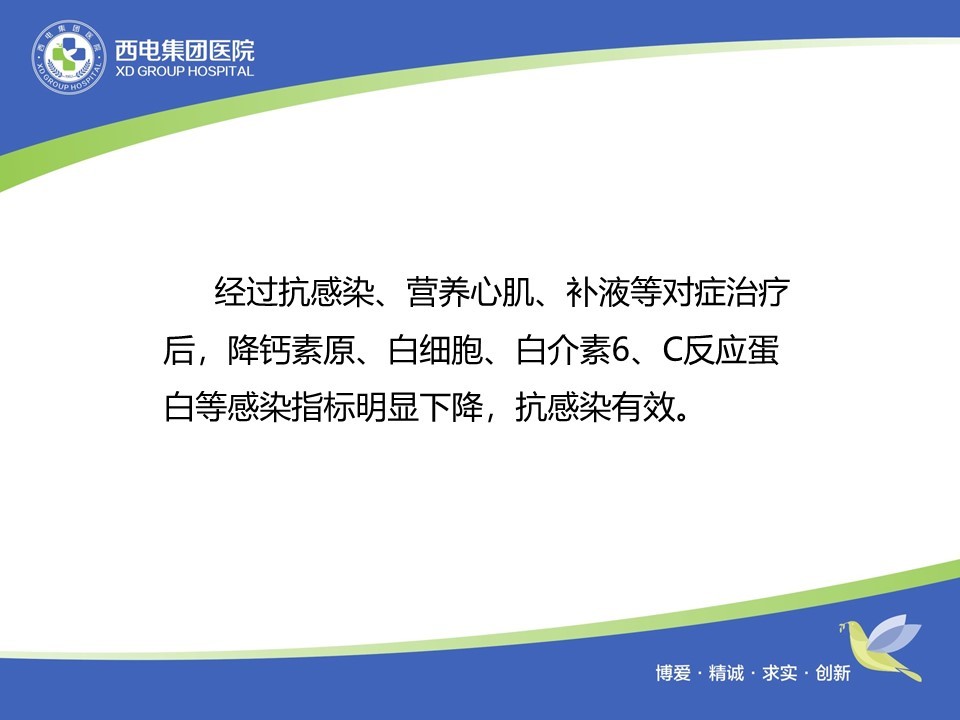 西电集团医院
XD GROUP HOSPITAL

经过抗感染、营养心肌、补液等对症治疗后，降钙素原、白细胞、白介素6、C反应蛋白等感染指标明显下降，抗感染有效。

博爱 · 精诚 · 求实 · 创新